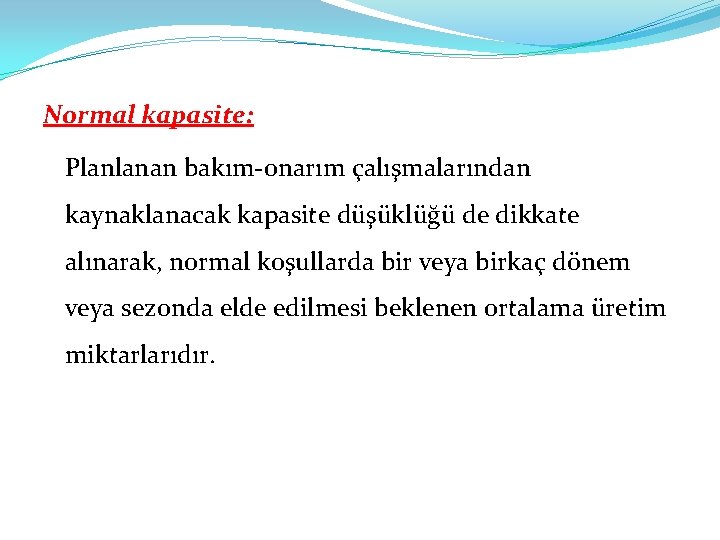 Normal kapasite:

Planlanan bakım-onarım çalışmalarından kaynaklanacak kapasite düşüklüğü de dikkate alınarak, normal koşullarda bir veya birkaç dönem veya sezonda elde edilmesi beklenen ortalama üretim miktarlarıdır.